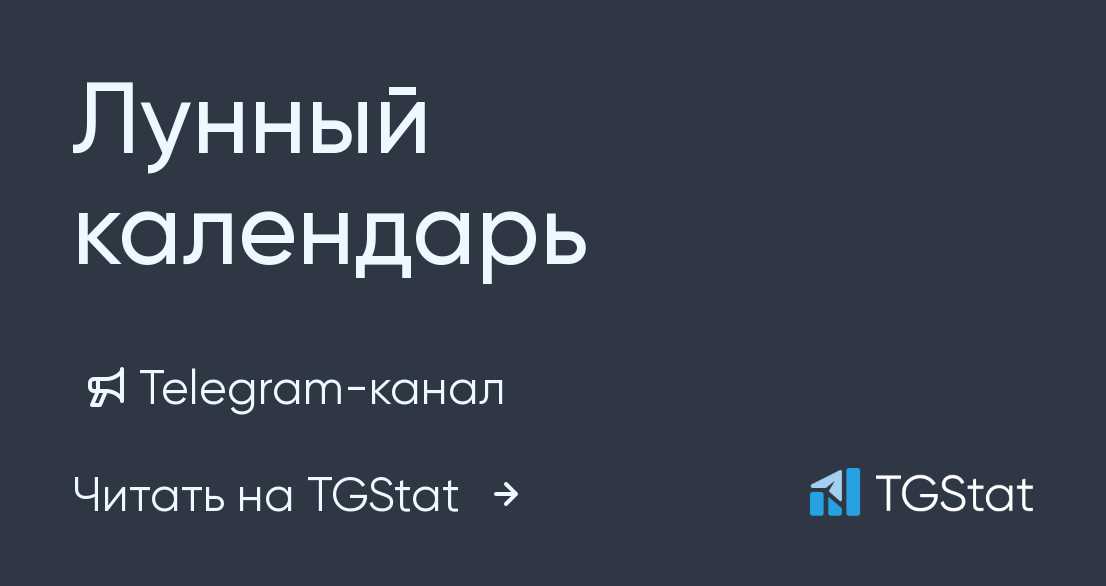 Лунный календарь

Telegram-канал

Читать на TGStat →

TGStat